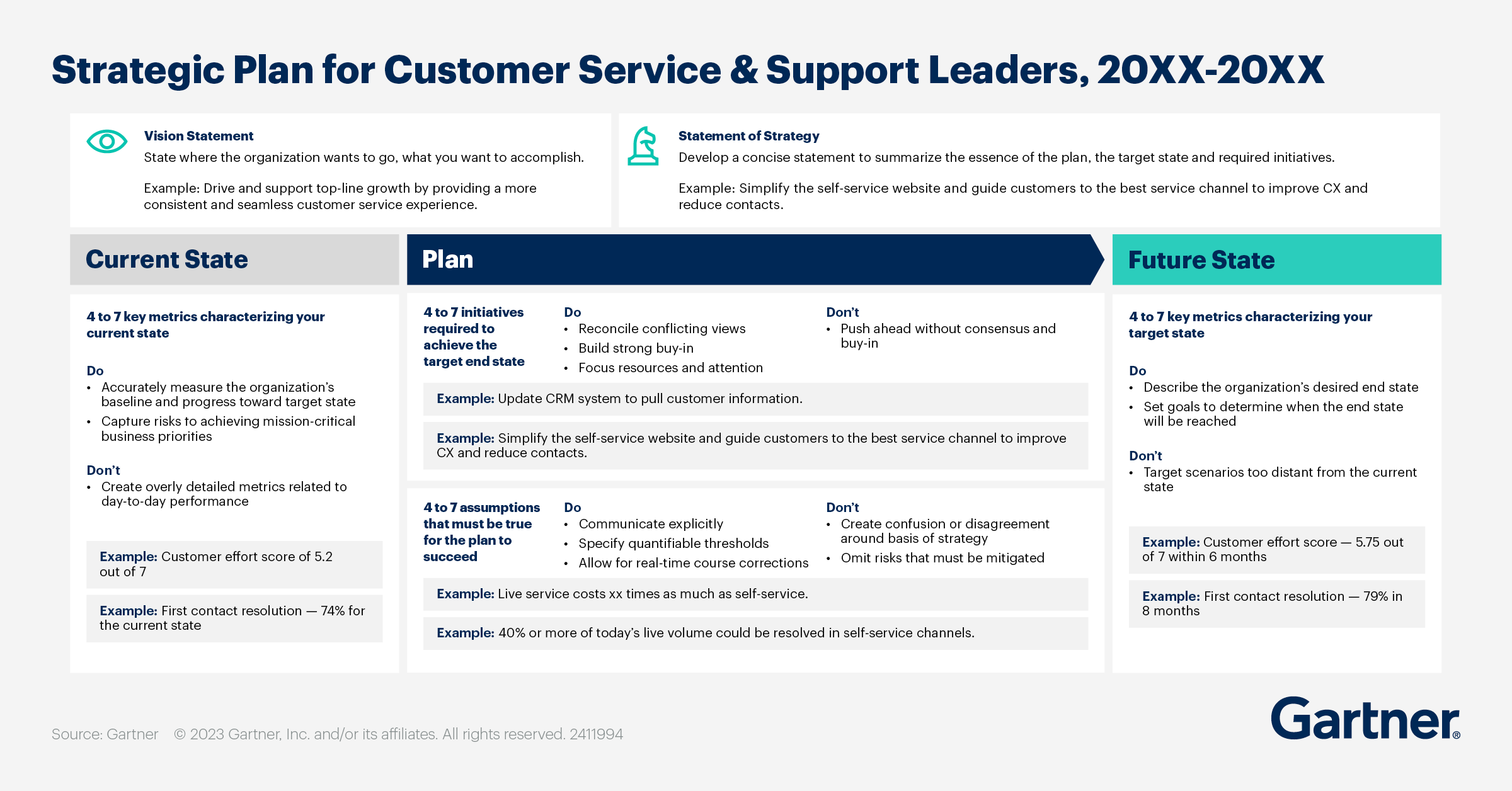 Strategic Plan for Customer Service & Support Leaders, 20XX-20XX

Vision Statement
State where the organization wants to go, what you want to accomplish.

Example: Drive and support top-line growth by providing a more consistent and seamless customer service experience.

Statement of Strategy
Develop a concise statement to summarize the essence of the plan, the target state and required initiatives.

Example: Simplify the self-service website and guide customers to the best service channel to improve CX and reduce contacts.

Current State

4 to 7 key metrics characterizing your current state

Do
• Accurately measure the organization's baseline and progress toward target state
• Capture risks to achieving mission-critical business priorities

Don't
• Create overly detailed metrics related to day-to-day performance

Example: Customer effort score of 5.2 out of 7

Example: First contact resolution — 74% for the current state

Plan

4 to 7 initiatives required to achieve the target end state

Do
• Reconcile conflicting views
• Build strong buy-in
• Focus resources and attention

Don't
• Push ahead without consensus and buy-in

Example: Update CRM system to pull customer information.

Example: Simplify the self-service website and guide customers to the best service channel to improve CX and reduce contacts.

4 to 7 assumptions that must be true for the plan to succeed

Do
• Communicate explicitly
• Specify quantifiable thresholds
• Allow for real-time course corrections

Don't
• Create confusion or disagreement around basis of strategy
• Omit risks that must be mitigated

Example: Live service costs xx times as much as self-service.

Example: 40% or more of today's live volume could be resolved in self-service channels.

Future State

4 to 7 key metrics characterizing your target state

Do
• Describe the organization's desired end state
• Set goals to determine when the end state will be reached

Don't
• Target scenarios too distant from the current state

Example: Customer effort score — 5.75 out of 7 within 6 months

Example: First contact resolution — 79% in 8 months

Source: Gartner © 2023 Gartner, Inc. and/or its affiliates. All rights reserved. 2411994

Gartner®